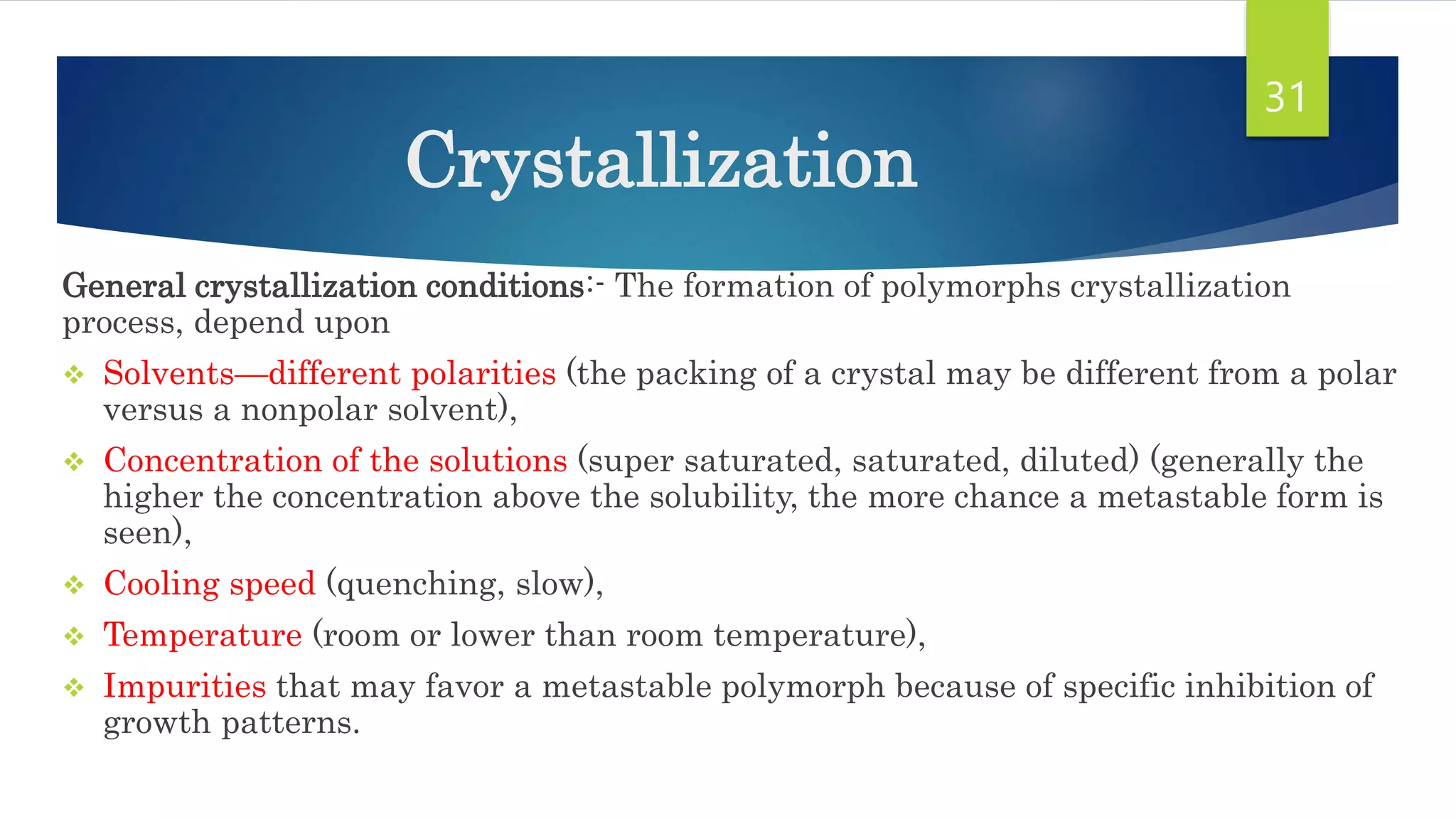 31

Crystallization

General crystallization conditions:- The formation of polymorphs crystallization process, depend upon

❖ Solvents—different polarities (the packing of a crystal may be different from a polar versus a nonpolar solvent),

❖ Concentration of the solutions (super saturated, saturated, diluted) (generally the higher the concentration above the solubility, the more chance a metastable form is seen),

❖ Cooling speed (quenching, slow),

❖ Temperature (room or lower than room temperature),

❖ Impurities that may favor a metastable polymorph because of specific inhibition of growth patterns.